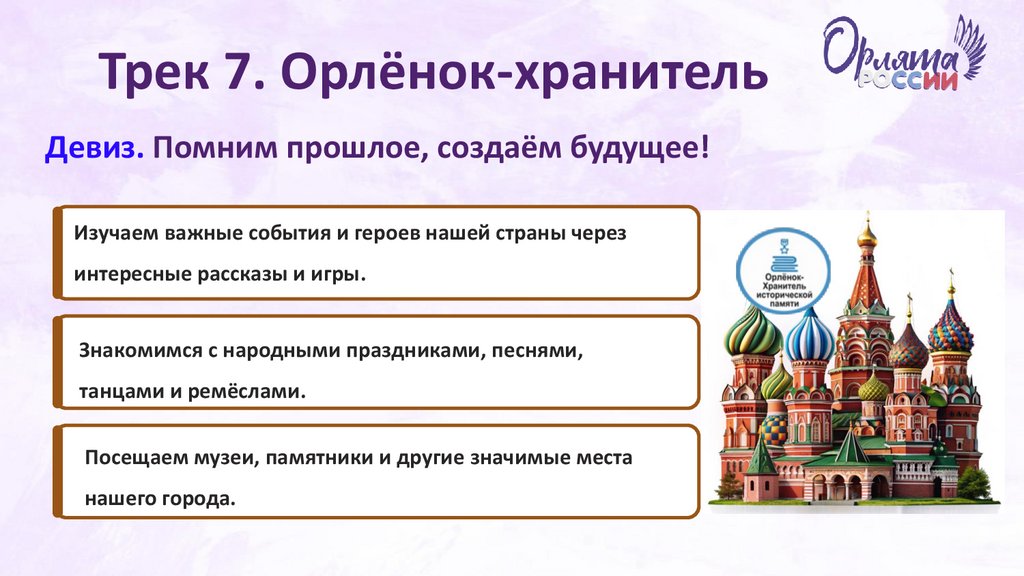 Трек 7. Орлёнок-хранитель

Орлята России

Девиз. Помним прошлое, создаём будущее!

Изучаем важные события и героев нашей страны через интересные рассказы и игры.

Знакомимся с народными праздниками, песнями, танцами и ремёслами.

Посещаем музеи, памятники и другие значимые места нашего города.

Орлёнок-Хранитель исторической памяти